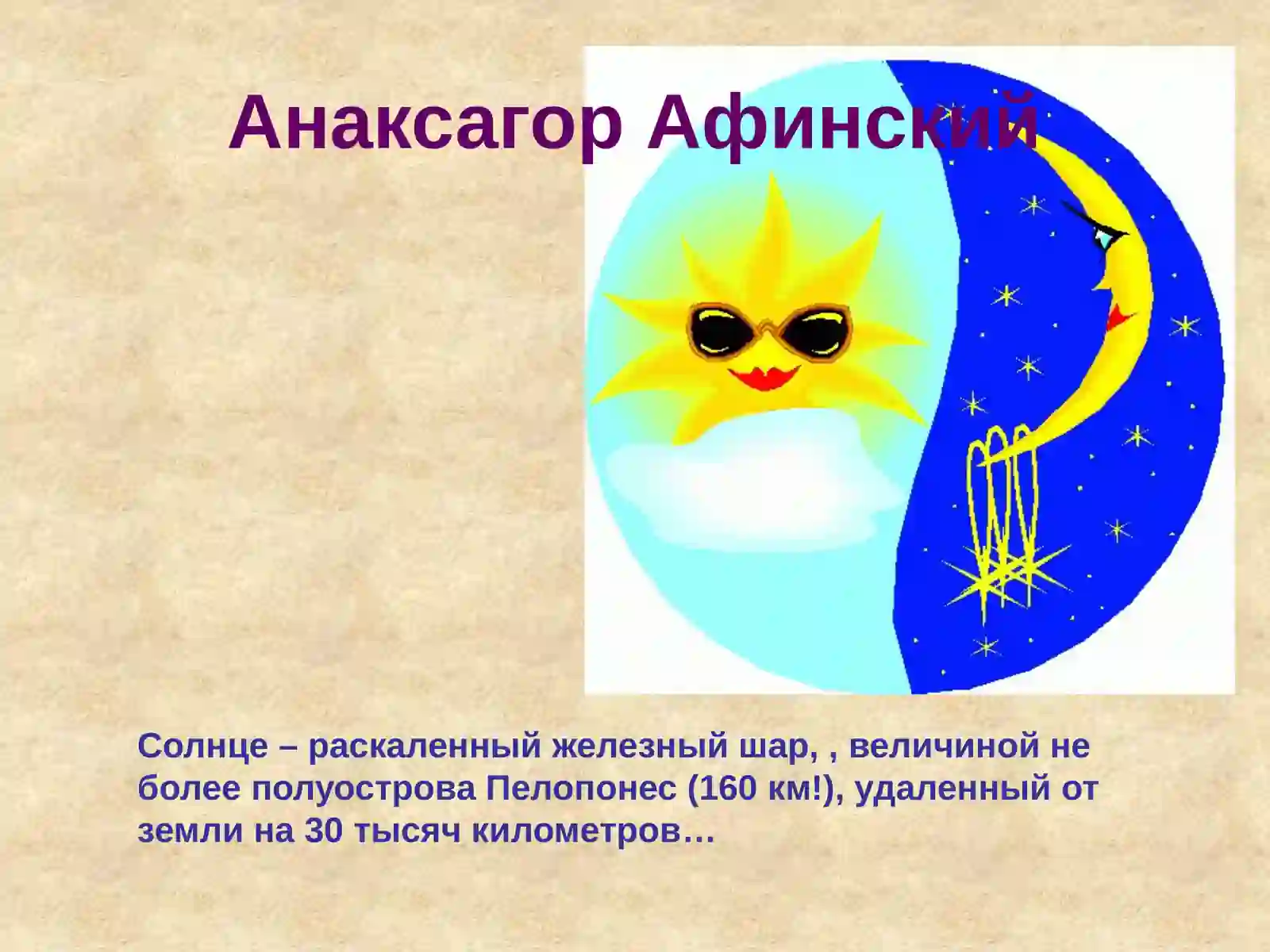 Анаксагор Афинский

Солнце – раскаленный железный шар, , величиной не более полуострова Пелопонес (160 км!), удаленный от земли на 30 тысяч километров…